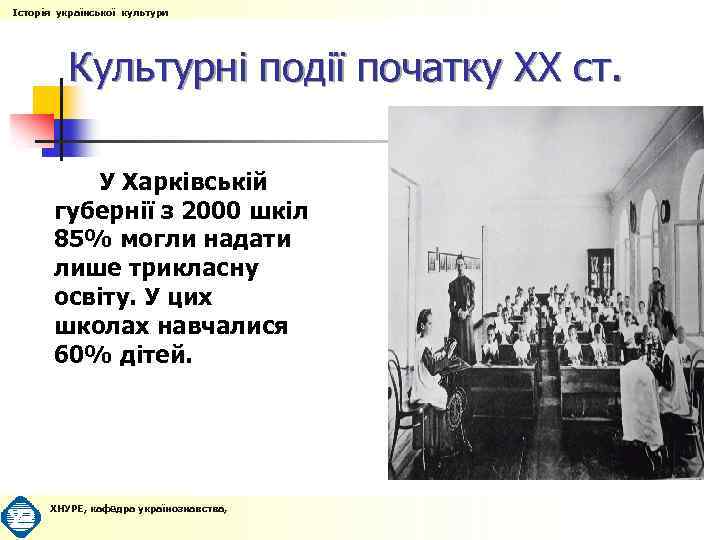 Історія української культури

Культурні події початку XX ст.

У Харківській губернії з 2000 шкіл 85% могли надати лише трикласну освіту. У цих школах навчалися 60% дітей.

ХНУРЕ, кафедра українознавства,